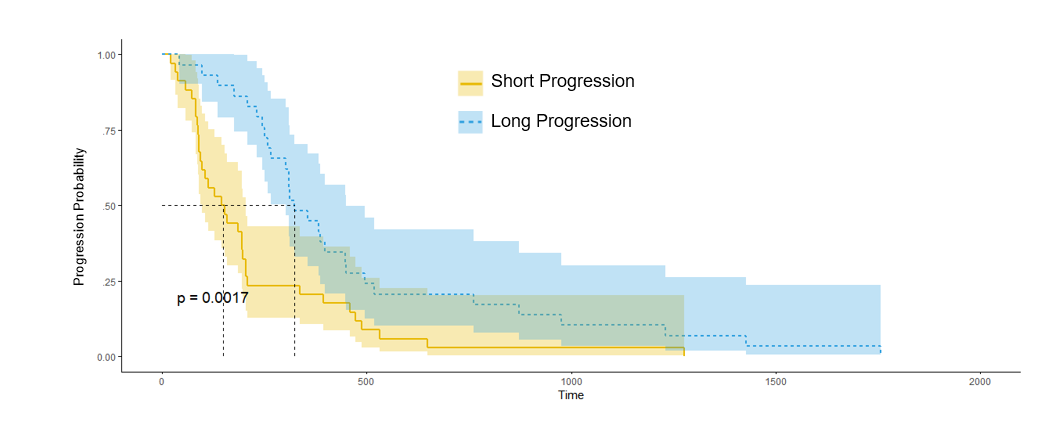 Short Progression
Long Progression

Progression Probability

1.00
.75
.50
.25
0.00

p = 0.0017

0
500
1000
1500
2000
Time